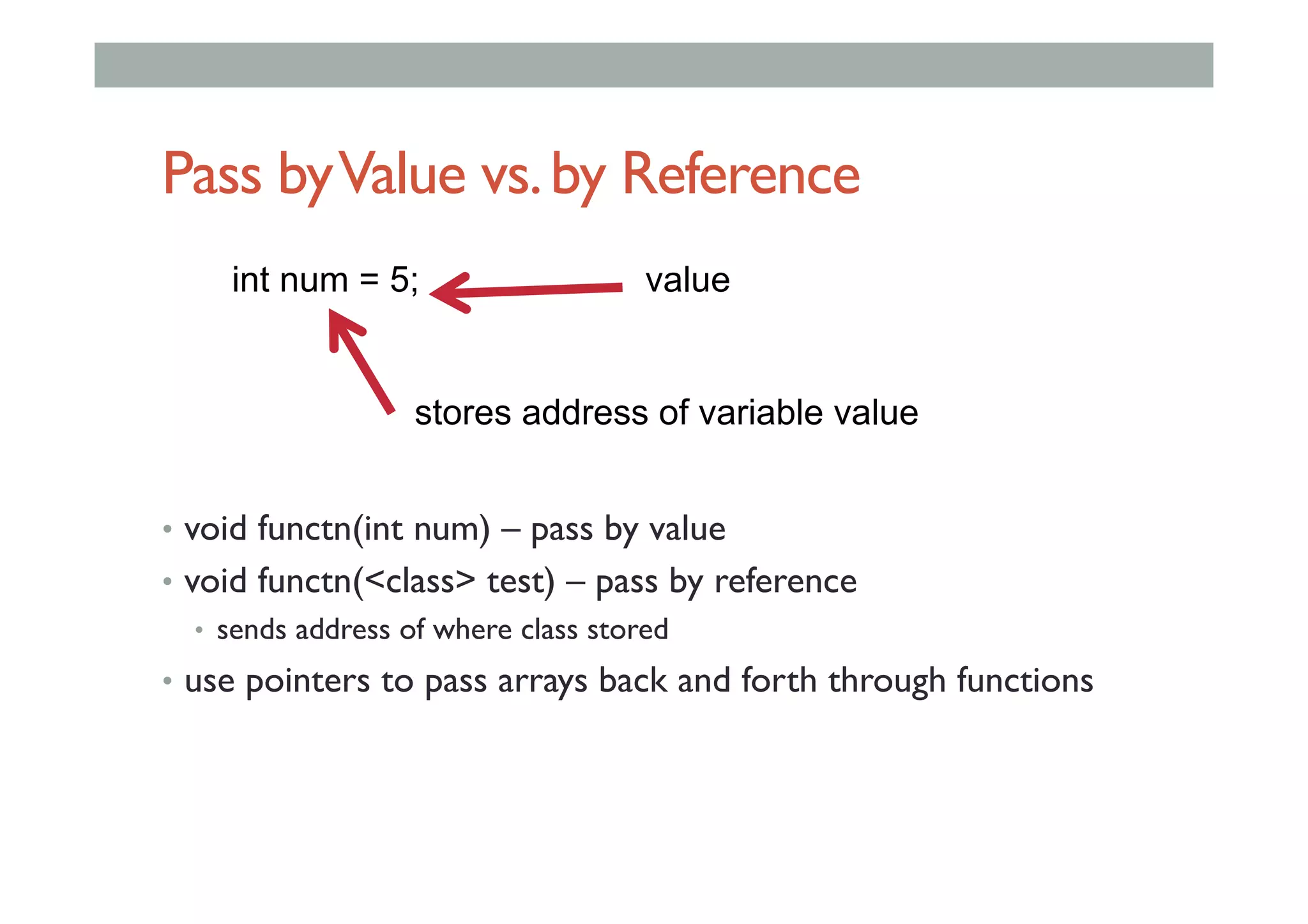 Pass by Value vs. by Reference

int num = 5;

value

stores address of variable value

• void functn(int num) – pass by value
• void functn(<class> test) – pass by reference
  • sends address of where class stored
• use pointers to pass arrays back and forth through functions